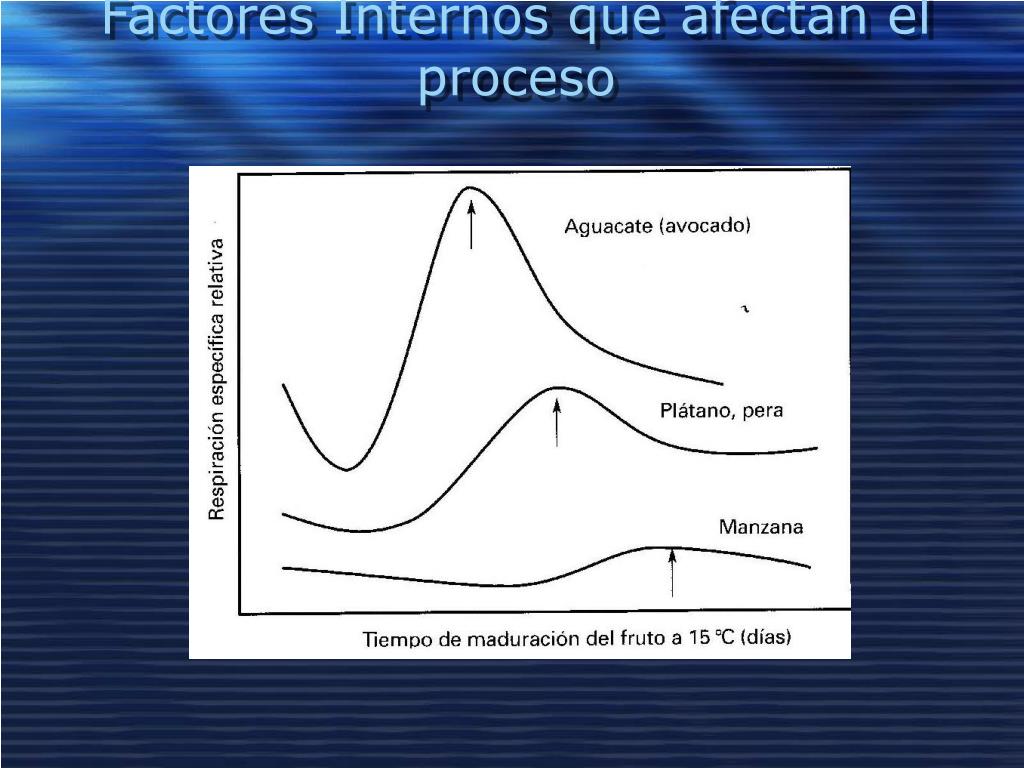 Factores Internos que afectan el proceso

Respiración específica relativa

Aguacate (avocado)

Plátano, pera

Manzana

Tiempo de maduración del fruto a 15 °C (días)